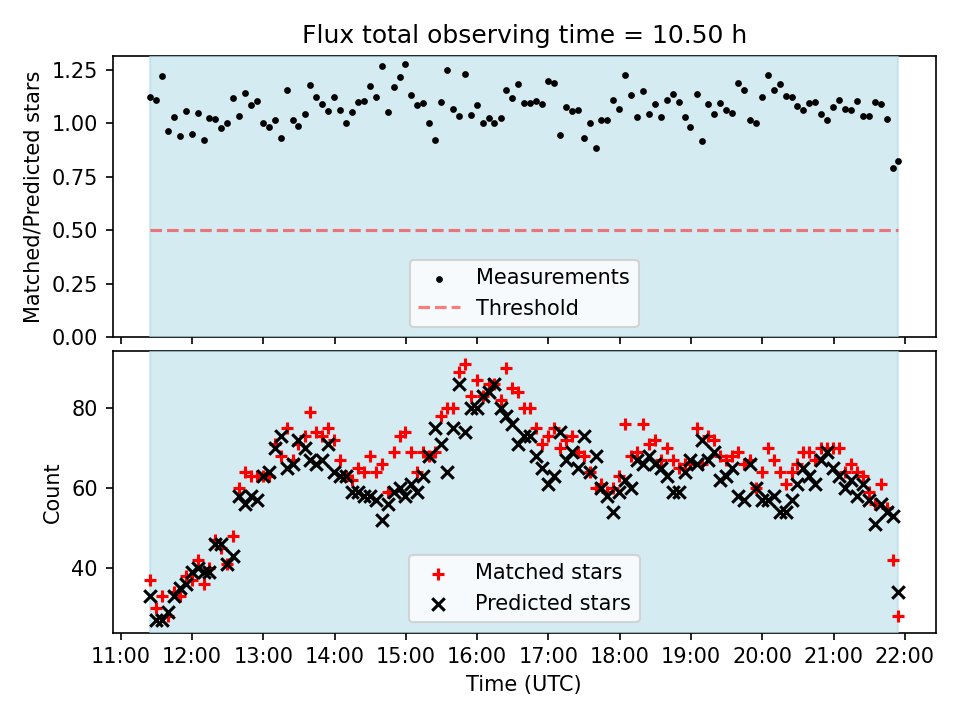 Flux total observing time = 10.50 h

Matched/Predicted stars

1.25
1.00
0.75
0.50
0.25
0.00

Measurements
Threshold

Count

80
60
40

Matched stars
Predicted stars

11:00 12:00 13:00 14:00 15:00 16:00 17:00 18:00 19:00 20:00 21:00 22:00

Time (UTC)